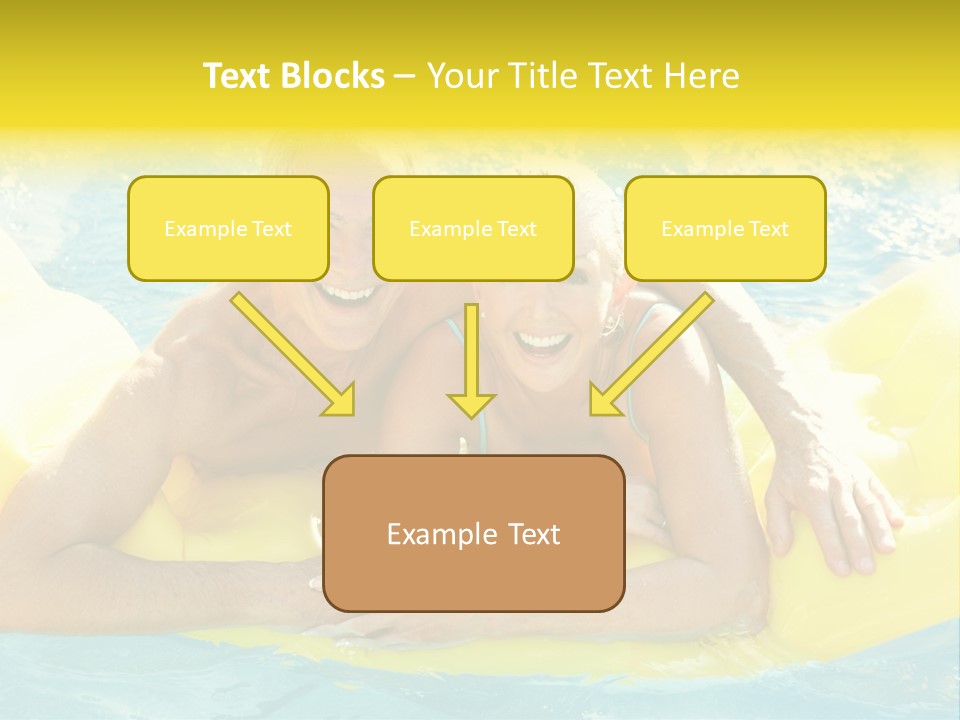 Text Blocks – Your Title Text Here

Example Text

Example Text

Example Text

Example Text